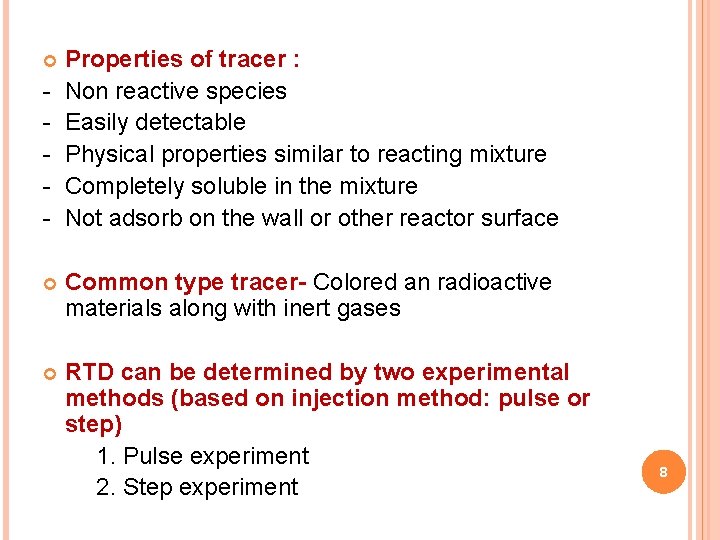 Properties of tracer :
- Non reactive species
- Easily detectable
- Physical properties similar to reacting mixture
- Completely soluble in the mixture
- Not adsorb on the wall or other reactor surface

Common type tracer- Colored an radioactive materials along with inert gases

RTD can be determined by two experimental methods (based on injection method: pulse or step)
1. Pulse experiment
2. Step experiment

8